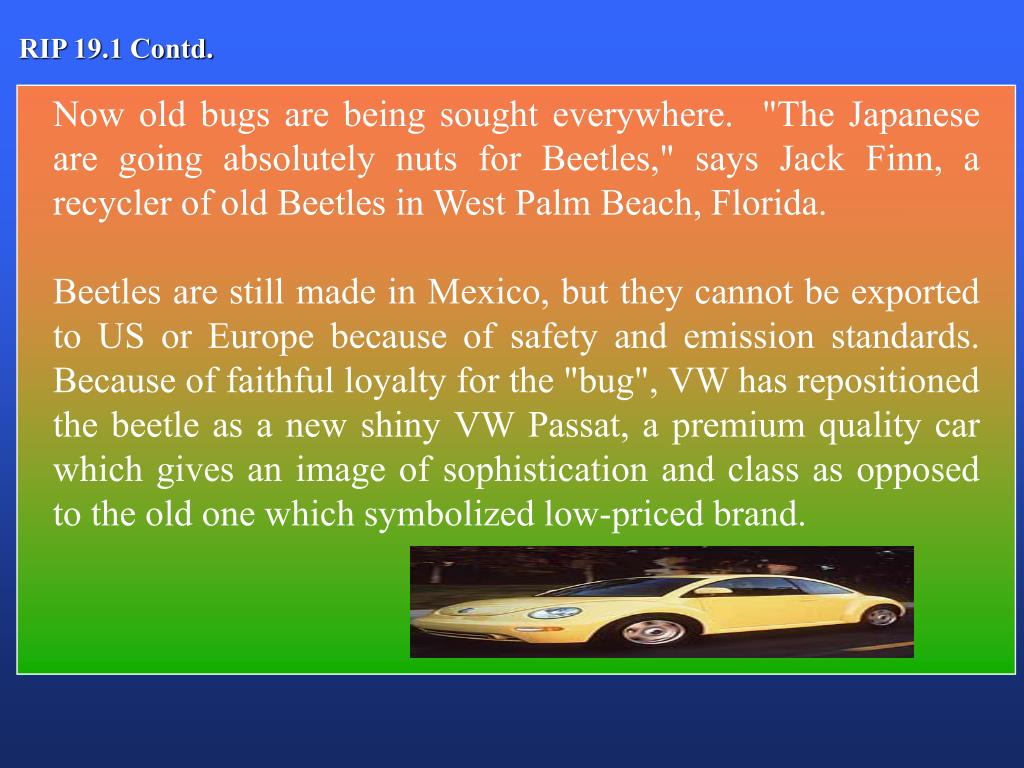 RIP 19.1 Contd.

Now old bugs are being sought everywhere. "The Japanese are going absolutely nuts for Beetles," says Jack Finn, a recycler of old Beetles in West Palm Beach, Florida.

Beetles are still made in Mexico, but they cannot be exported to US or Europe because of safety and emission standards. Because of faithful loyalty for the "bug", VW has repositioned the beetle as a new shiny VW Passat, a premium quality car which gives an image of sophistication and class as opposed to the old one which symbolized low-priced brand.